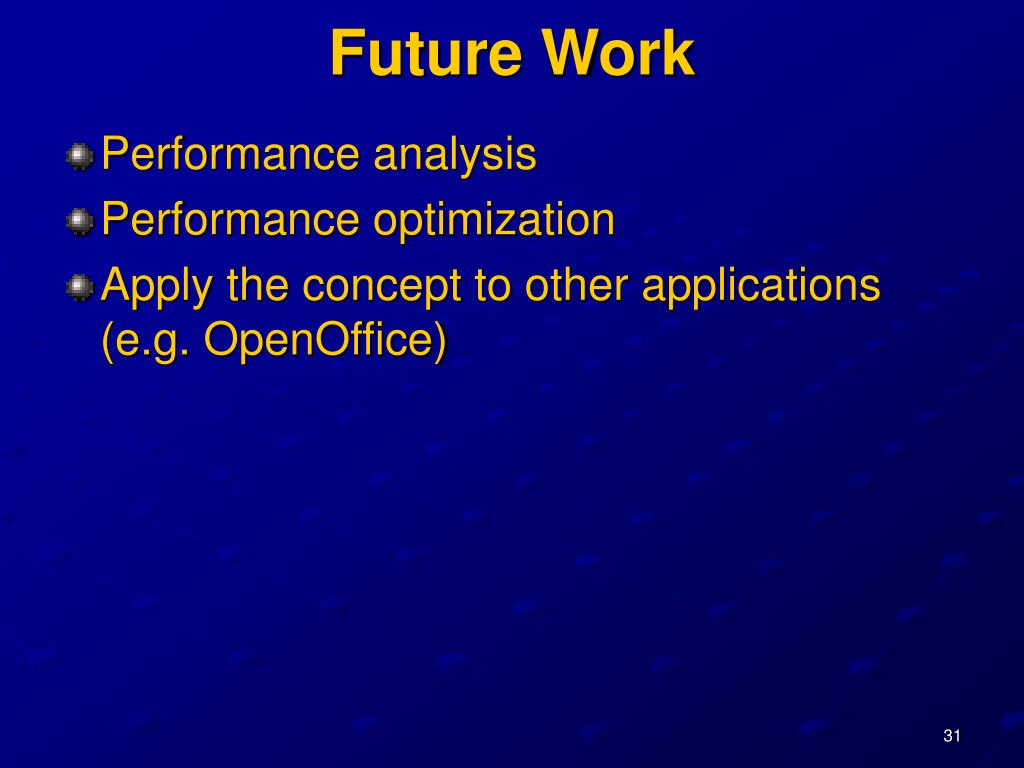 Future Work

Performance analysis

Performance optimization

Apply the concept to other applications (e.g. OpenOffice)

31